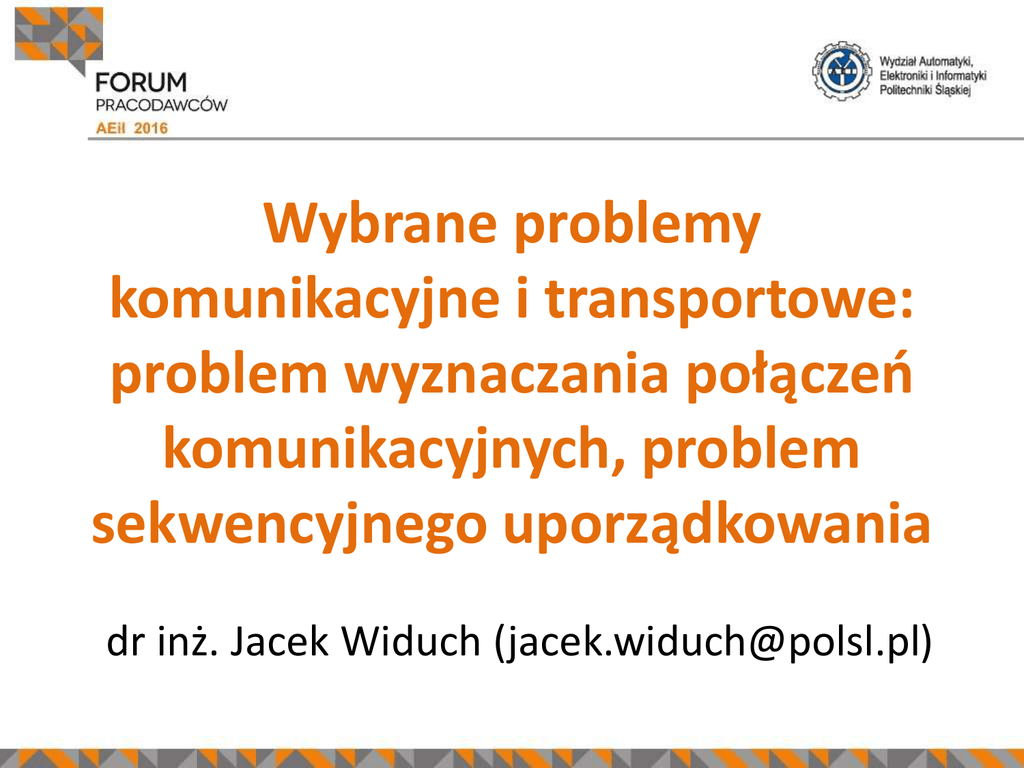 FORUM
PRACODAWCÓW
AEiI 2016

Wydział Automatyki, Elektroniki i Informatyki Politechniki Śląskiej

Wybrane problemy komunikacyjne i transportowe: problem wyznaczania połączeń komunikacyjnych, problem sekwencyjnego uporządkowania

dr inż. Jacek Widuch (jacek.widuch@polsl.pl)